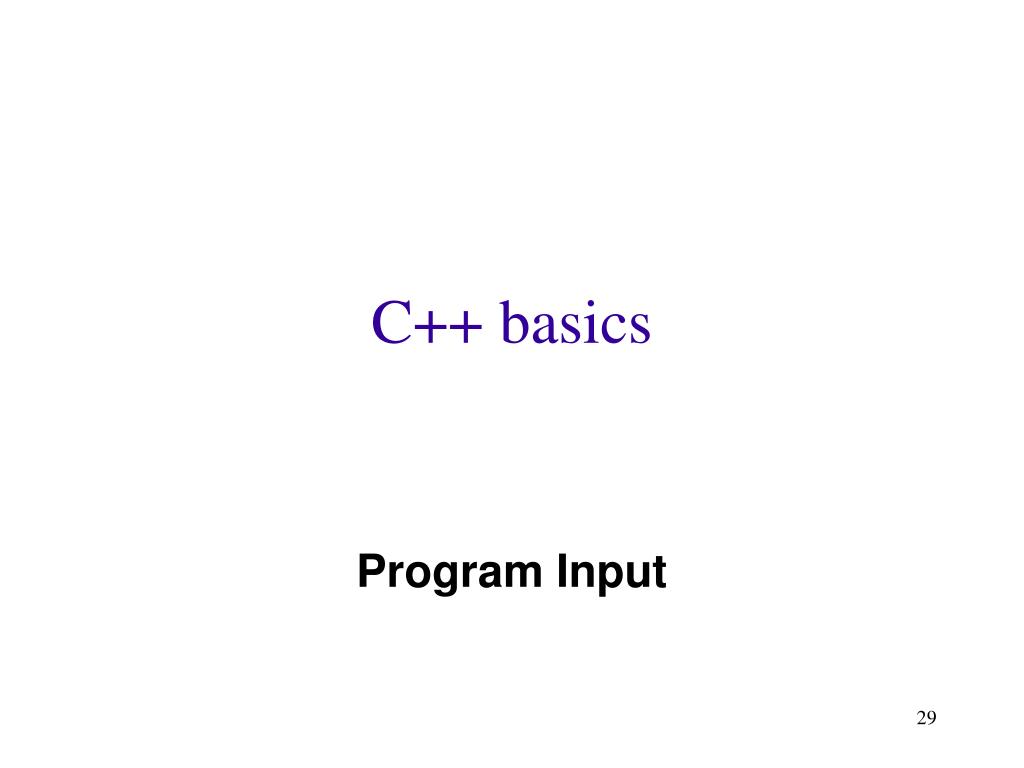 C++ basics

Program Input

29